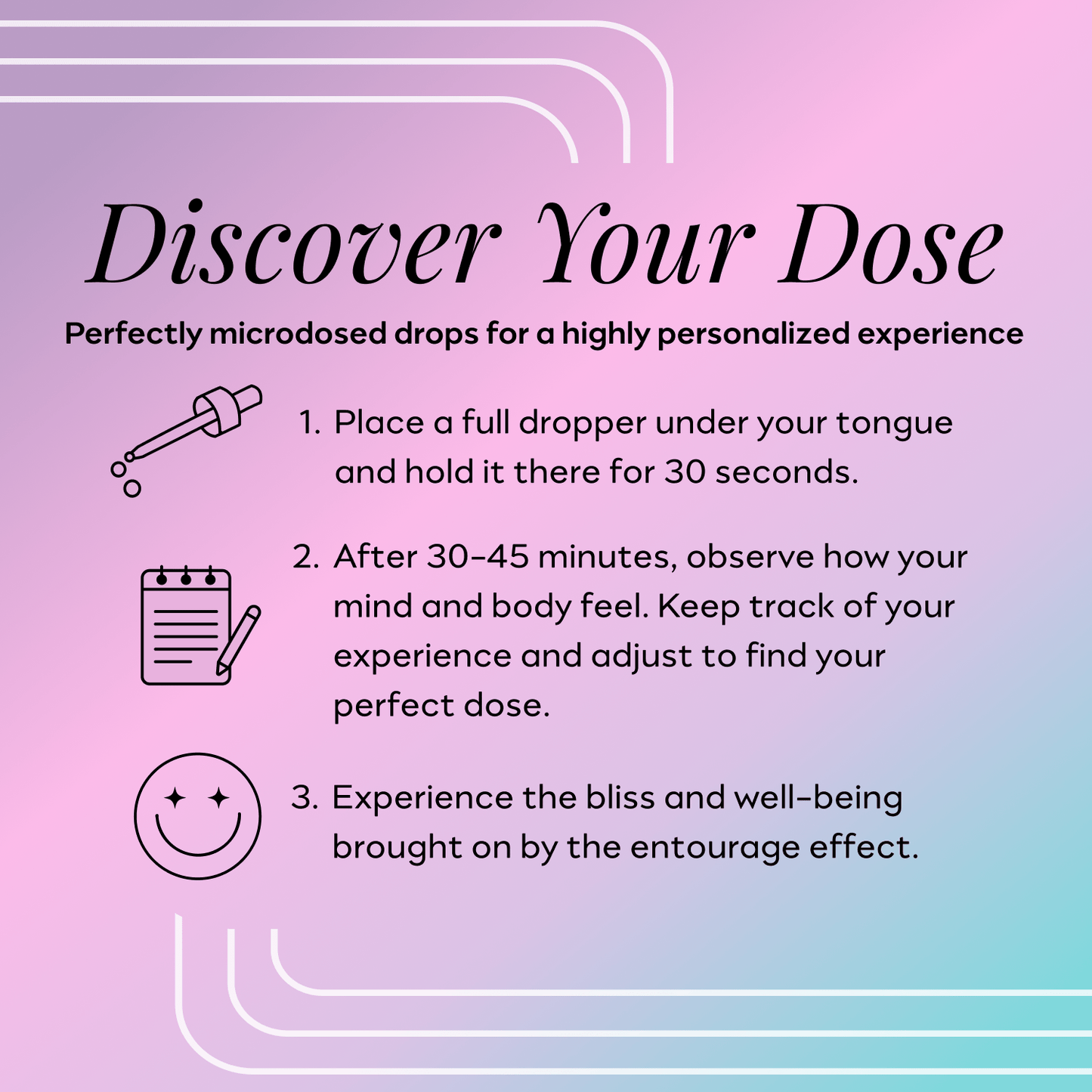 Discover Your Dose

Perfectly microdosed drops for a highly personalized experience

1. Place a full dropper under your tongue and hold it there for 30 seconds.

2. After 30-45 minutes, observe how your mind and body feel. Keep track of your experience and adjust to find your perfect dose.

3. Experience the bliss and well-being brought on by the entourage effect.